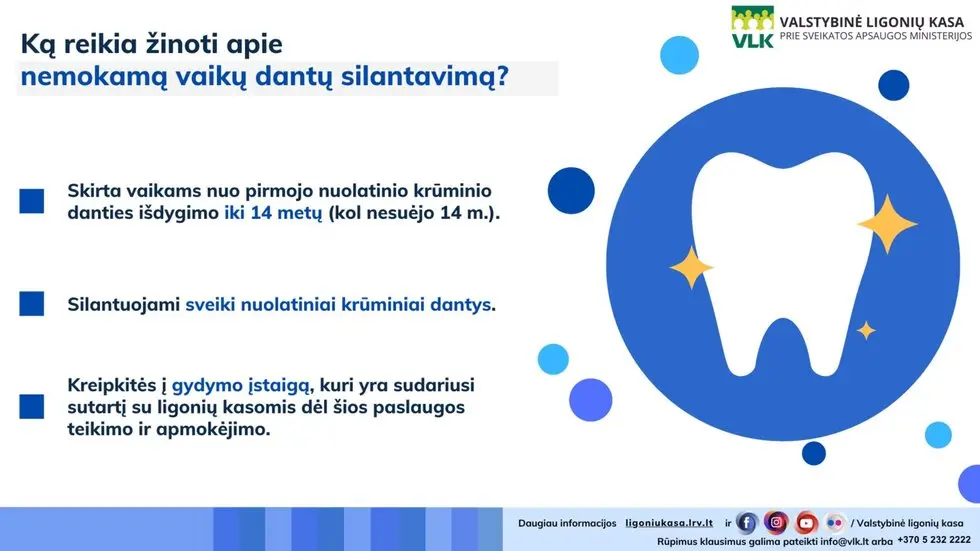 VLK VALSTYBINĖ LIGONIŲ KASA
PRIE SVEIKATOS APSAUGOS MINISTERIJOS

Ką reikia žinoti apie
nemokamą vaikų dantų silantavimą?

Skirta vaikams nuo pirmojo nuolatinio krūminio danties išdygimo iki 14 metų (kol nesuėjo 14 m.).

Silantuojami sveiki nuolatiniai krūminiai dantys.

Kreipkitės į gydymo įstaigą, kuri yra sudariusi sutartį su ligonių kasomis dėl šios paslaugos teikimo ir apmokėjimo.

Daugiau informacijos ligoniukasa.lrv.lt ir / Valstybinė ligonių kasa
Rūpimus klausimus galima pateikti info@vlk.lt arba +370 5 232 2222